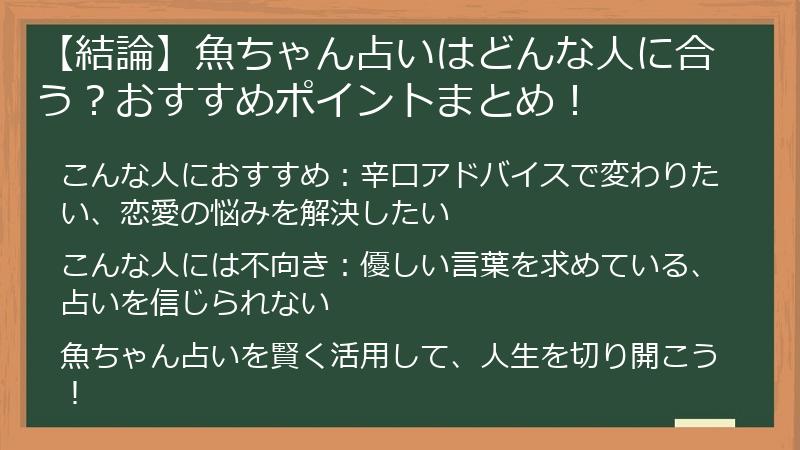 【結論】魚ちゃん占いはどんな人に合う？おすすめポイントまとめ！

こんな人におすすめ：辛口アドバイスで変わりたい、恋愛の悩みを解決したい

こんな人には不向き：優しい言葉を求めている、占いを信じられない

魚ちゃん占いを賢く活用して、人生を切り開こう！